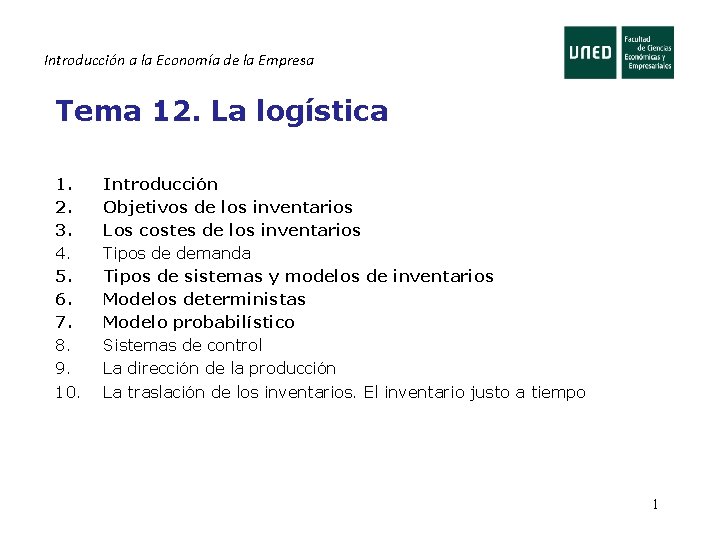 Introducción a la Economía de la Empresa

UNED Facultad de Ciencias Económicas y Empresariales

Tema 12. La logística

1. Introducción
2. Objetivos de los inventarios
3. Los costes de los inventarios
4. Tipos de demanda
5. Tipos de sistemas y modelos de inventarios
6. Modelos deterministas
7. Modelo probabilístico
8. Sistemas de control
9. La dirección de la producción
10. La traslación de los inventarios. El inventario justo a tiempo

1